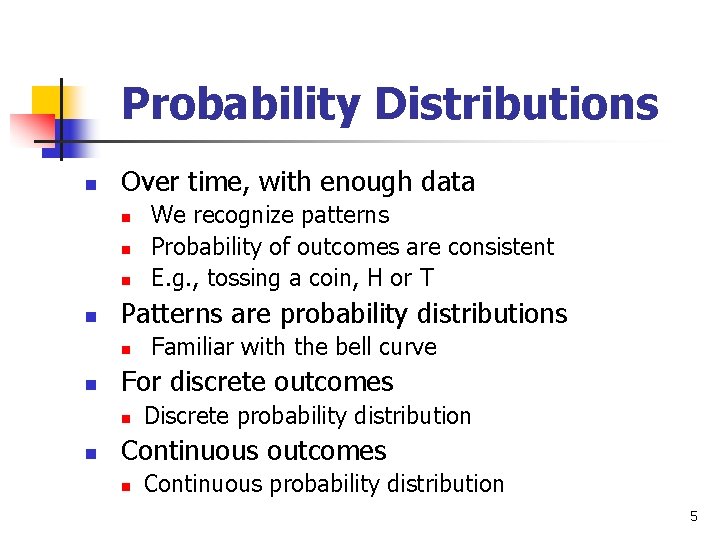 Probability Distributions

- Over time, with enough data
  - We recognize patterns
  - Probability of outcomes are consistent
  - E.g., tossing a coin, H or T
- Patterns are probability distributions
  - Familiar with the bell curve
- For discrete outcomes
  - Discrete probability distribution
- Continuous outcomes
  - Continuous probability distribution

5